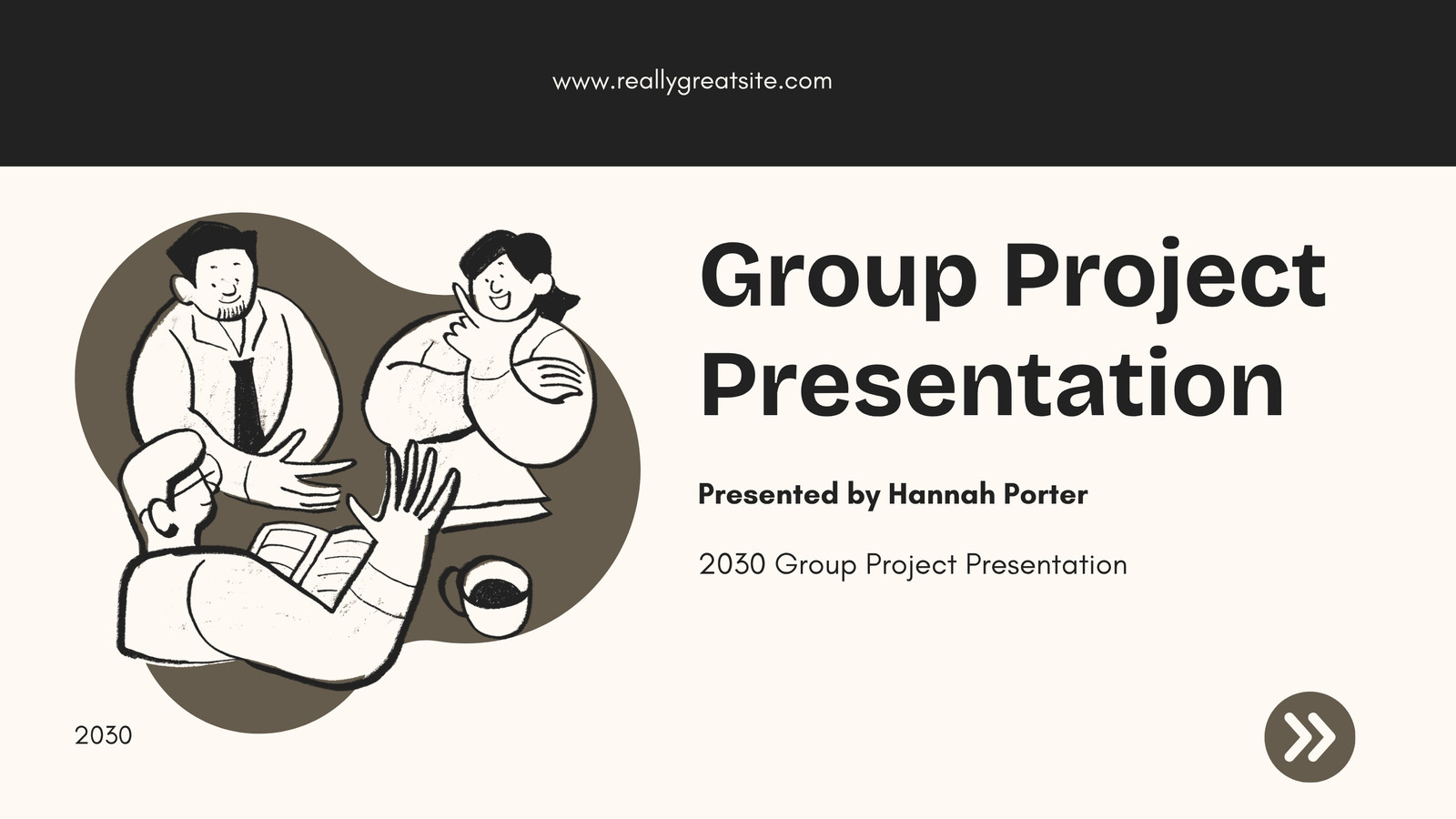 www.reallygreatsite.com

Group Project Presentation

Presented by Hannah Porter

2030 Group Project Presentation

2030